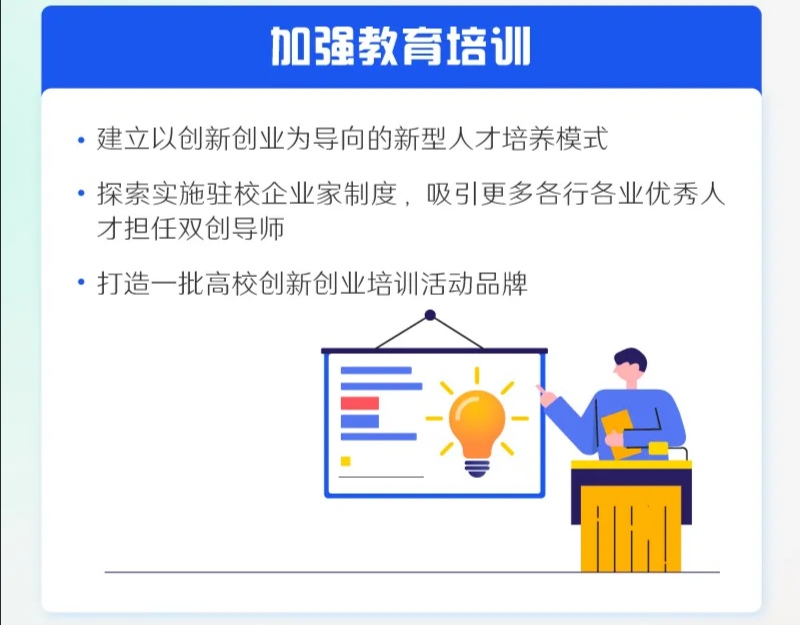 加强教育培训

• 建立以创新创业为导向的新型人才培养模式

• 探索实施驻校企业家制度，吸引更多各行各业优秀人才担任双创导师

• 打造一批高校创新创业培训活动品牌